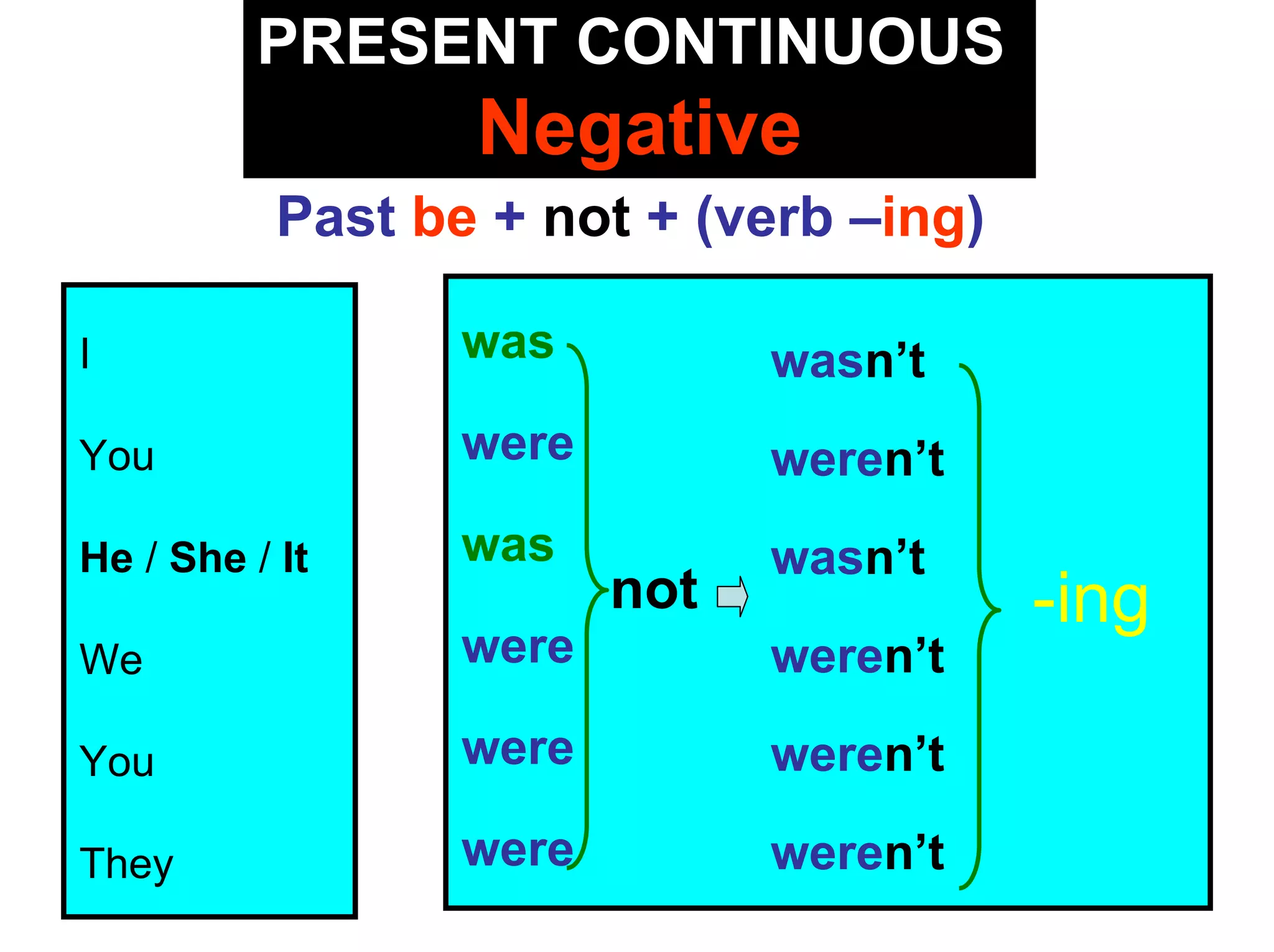 PRESENT CONTINUOUS
Negative

Past be + not + (verb –ing)

I

You

He / She / It

We

You

They

was
were
was
were
were
were

not

wasn't
weren't
wasn't
weren't
weren't
weren't

-ing